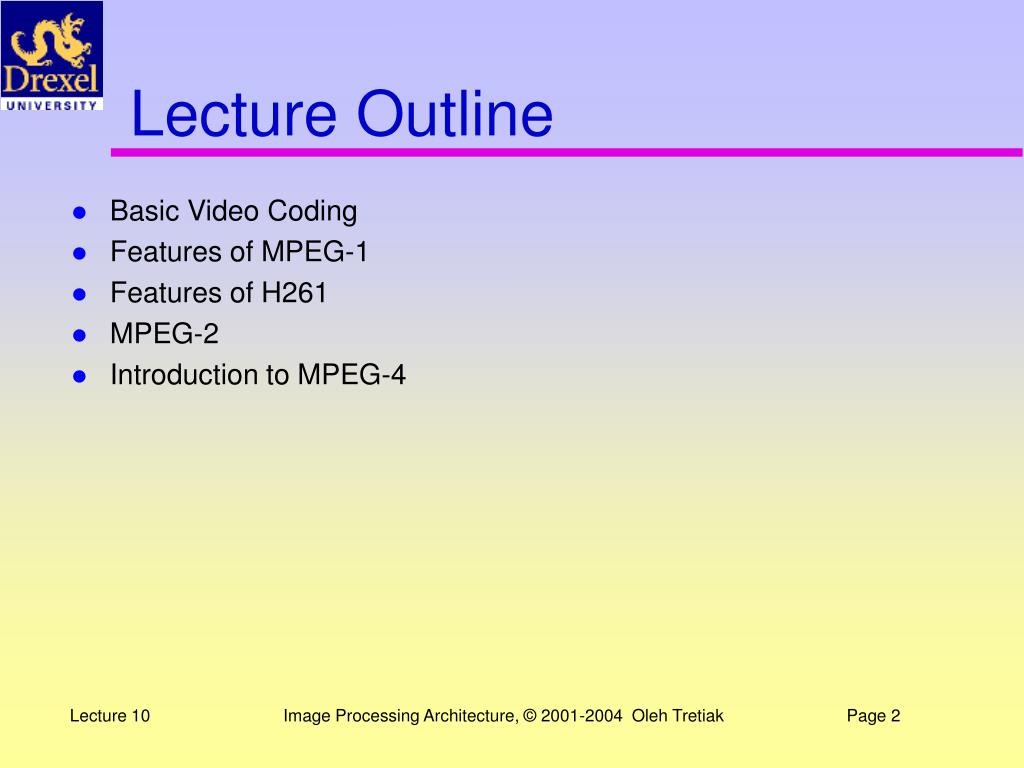 Drexel
UNIVERSITY

Lecture Outline

- Basic Video Coding
- Features of MPEG-1
- Features of H261
- MPEG-2
- Introduction to MPEG-4

Lecture 10 Image Processing Architecture, © 2001-2004 Oleh Tretiak Page 2